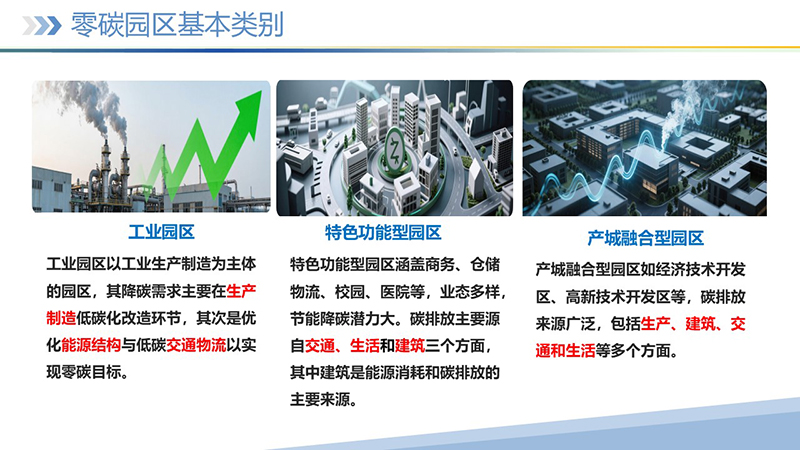 零碳园区基本类别

工业园区

工业园区以工业生产制造为主体的园区，其降碳需求主要在生产制造低碳化改造环节，其次是优化能源结构与低碳交通物流以实现零碳目标。

特色功能型园区

特色功能型园区涵盖商务、仓储物流、校园、医院等，业态多样，节能降碳潜力大。碳排放主要源自交通、生活和建筑三个方面，其中建筑是能源消耗和碳排放的主要来源。

产城融合型园区

产城融合型园区如经济技术开发区、高新技术开发区等，碳排放来源广泛，包括生产、建筑、交通和生活等多个方面。